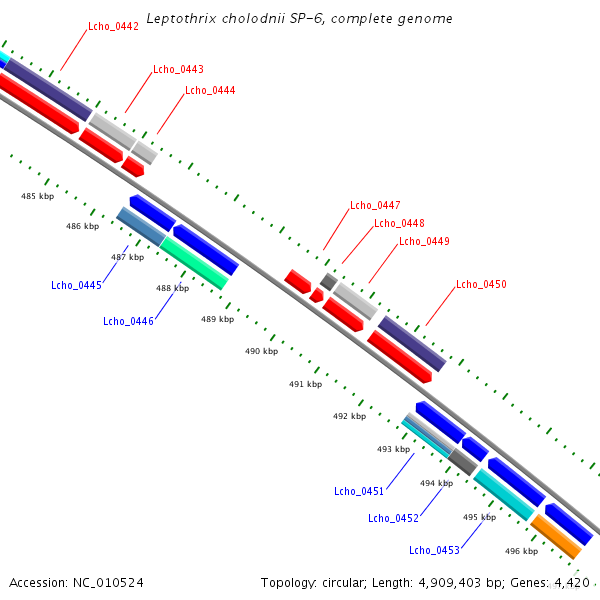 Leptothrix cholodnii SP-6, complete genome

Lcho_0442
Lcho_0443
Lcho_0444

485 kbp
486 kbp
487 kbp
488 kbp
489 kbp
490 kbp
491 kbp
492 kbp
493 kbp
494 kbp
495 kbp
496 kbp

Lcho_0445
Lcho_0446

Lcho_0447
Lcho_0448
Lcho_0449
Lcho_0450

Lcho_0451
Lcho_0452
Lcho_0453

Accession: NC_010524

Topology: circular; Length: 4,909,403 bp; Genes: 4,420